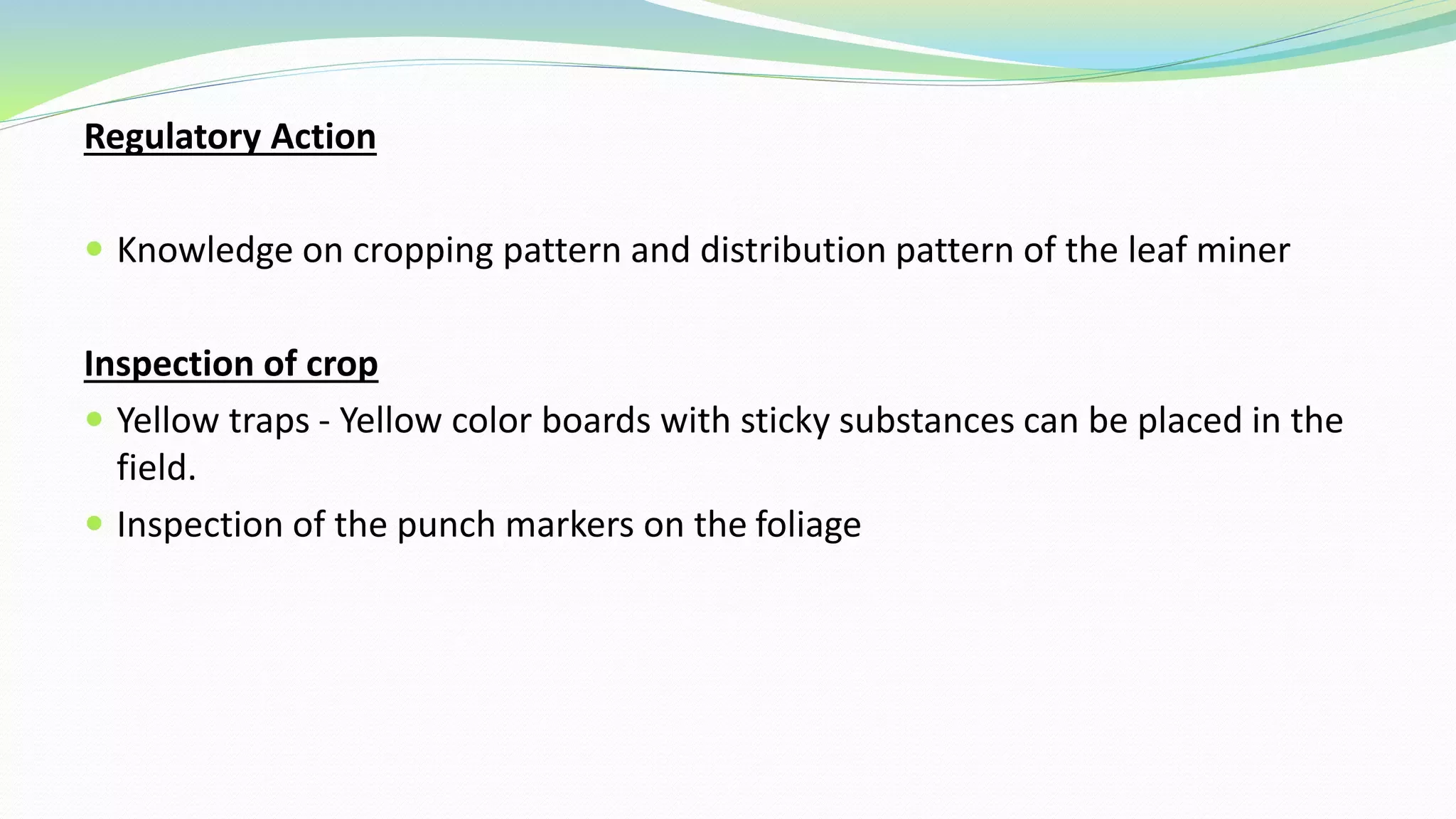 Regulatory Action

- Knowledge on cropping pattern and distribution pattern of the leaf miner

Inspection of crop

- Yellow traps - Yellow color boards with sticky substances can be placed in the field.
- Inspection of the punch markers on the foliage